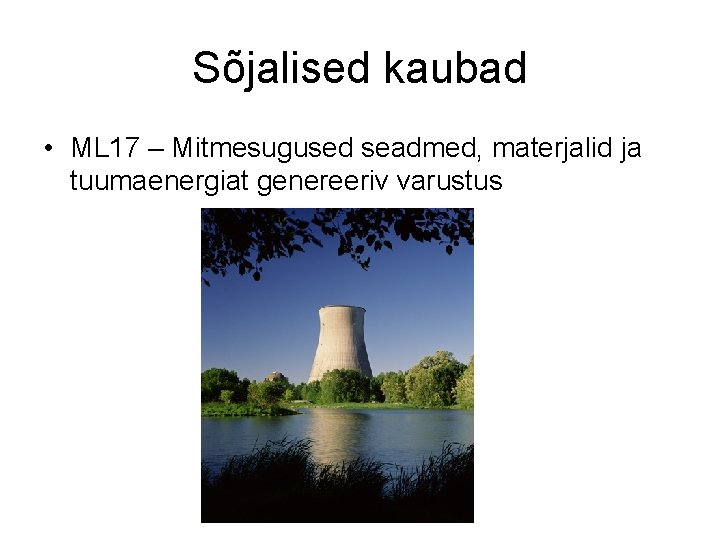 Sõjalised kaubad

• ML17 – Mitmesugused seadmed, materjalid ja tuumaenergiat genereeriv varustus